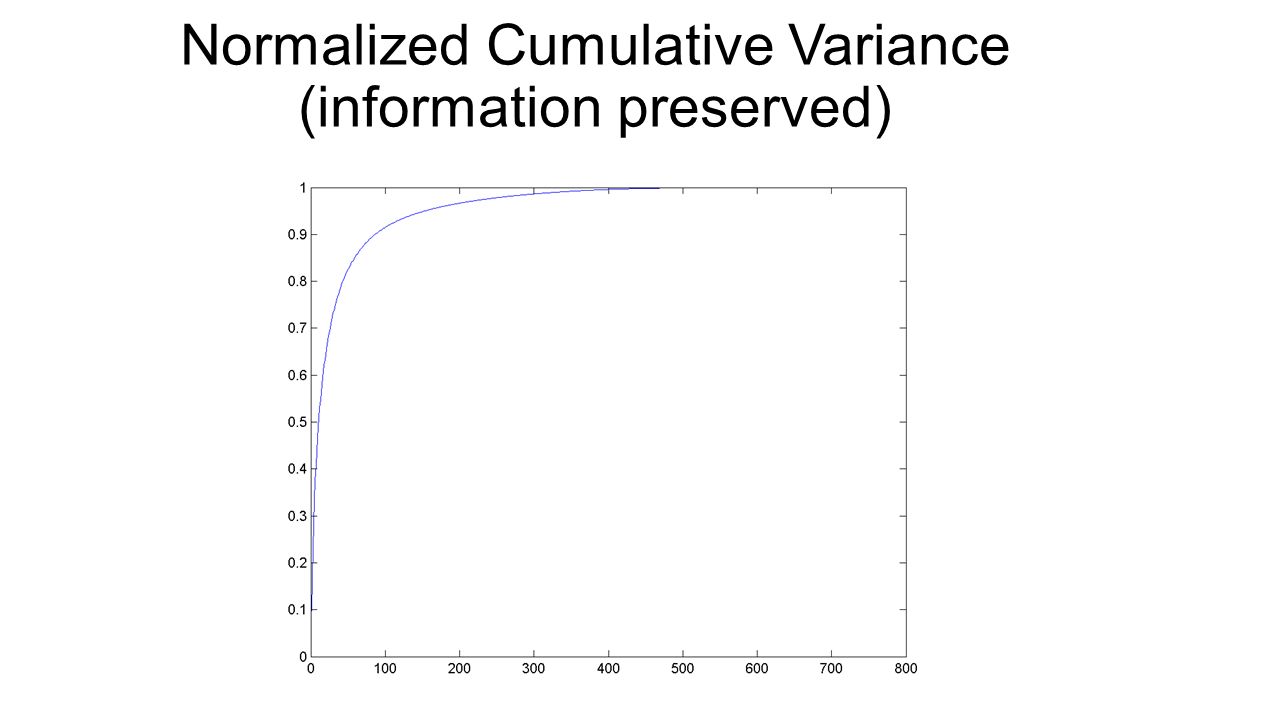 Normalized Cumulative Variance (information preserved)

1
0.9
0.8
0.7
0.6
0.5
0.4
0.3
0.2
0.1
0

0 100 200 300 400 500 600 700 800